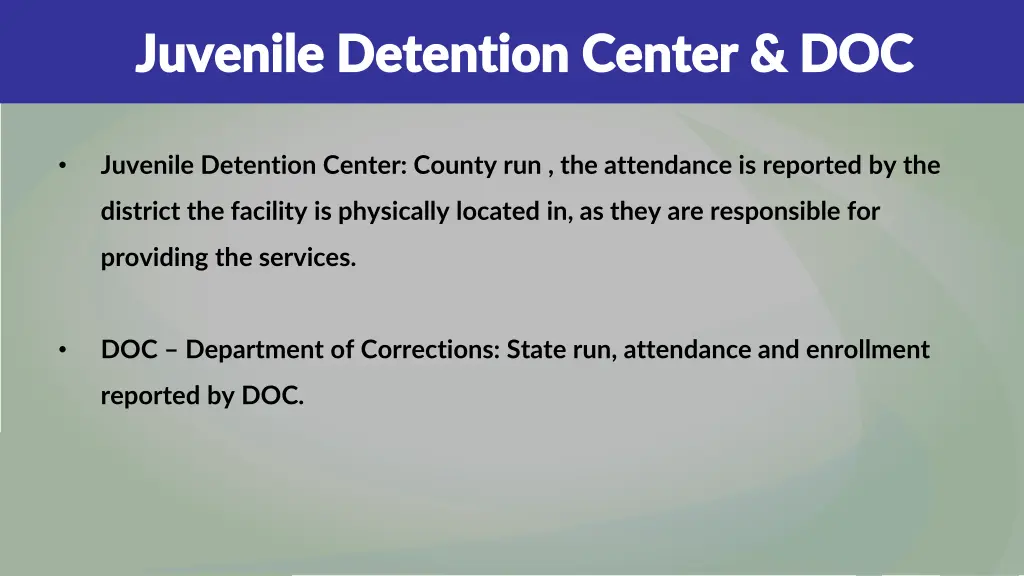 Juvenile Detention Center & DOC

• Juvenile Detention Center: County run , the attendance is reported by the district the facility is physically located in, as they are responsible for providing the services.

• DOC – Department of Corrections: State run, attendance and enrollment reported by DOC.